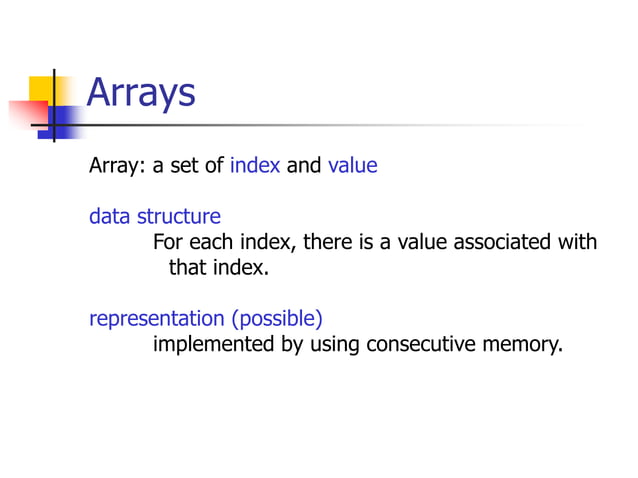 Arrays

Array: a set of index and value

data structure
For each index, there is a value associated with that index.

representation (possible)
implemented by using consecutive memory.